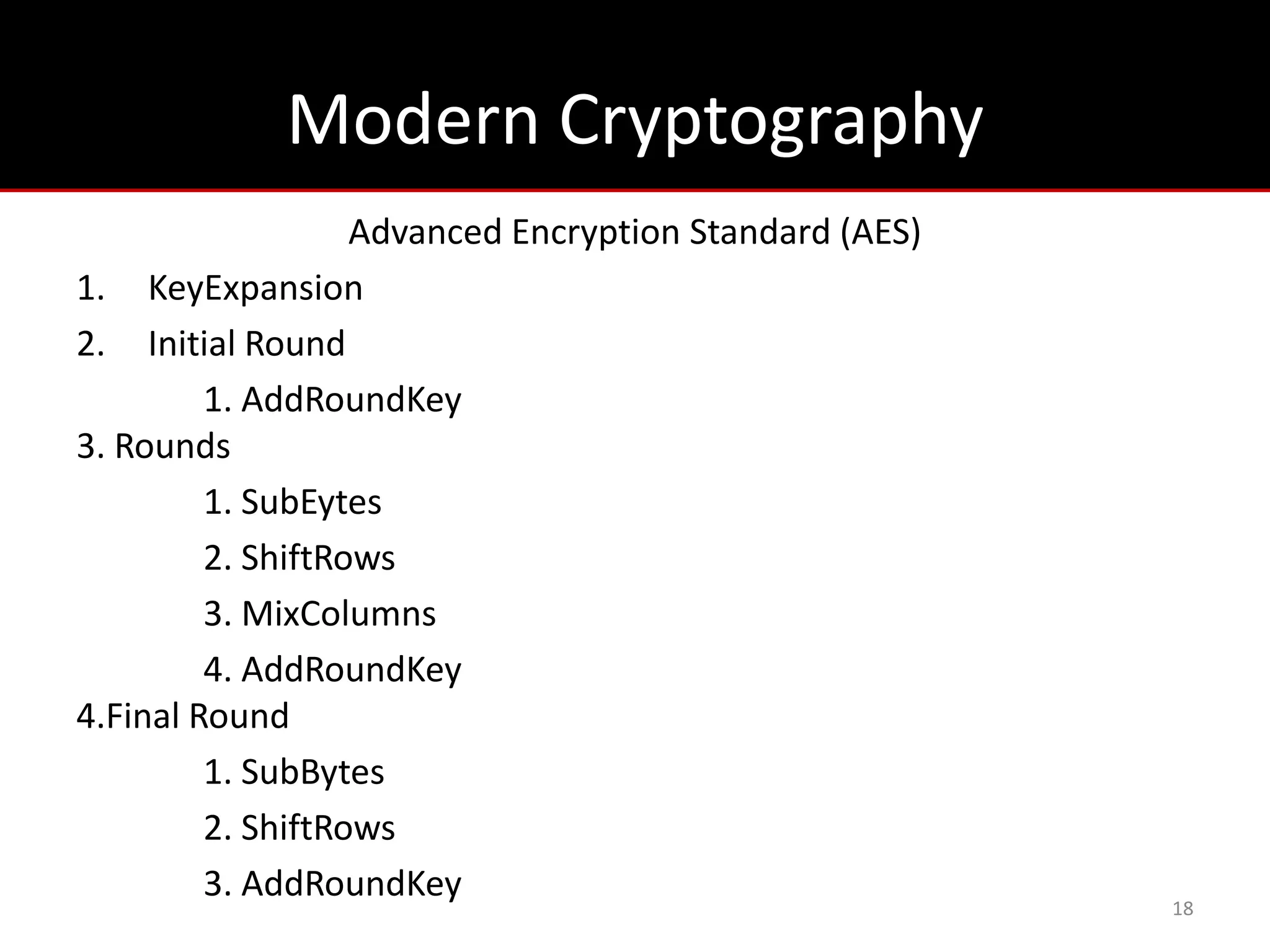 Modern Cryptography

Advanced Encryption Standard (AES)

1. KeyExpansion

2. Initial Round

1. AddRoundKey

3. Rounds

1. SubEytes

2. ShiftRows

3. MixColumns

4. AddRoundKey

4.Final Round

1. SubBytes

2. ShiftRows

3. AddRoundKey

18